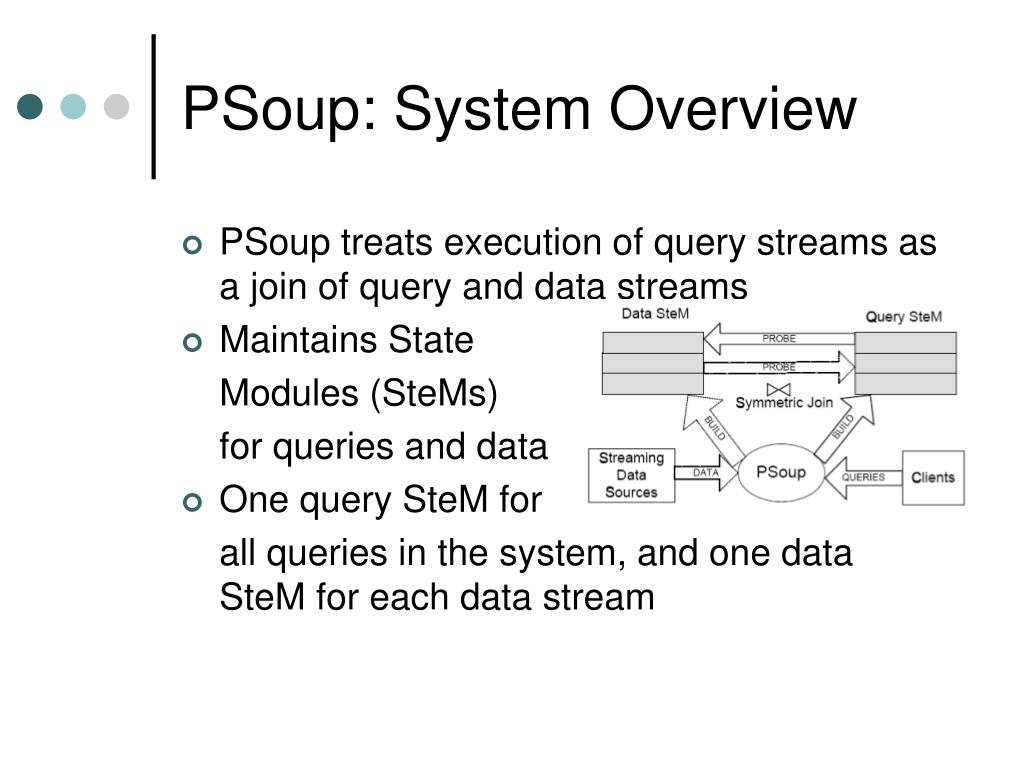 PSoup: System Overview

PSoup treats execution of query streams as a join of query and data streams

Maintains State

Modules (SteMs)

for queries and data

One query SteM for

all queries in the system, and one data SteM for each data stream

Data SteM

Query SteM

PROBE

PROBE

Symmetric Join

BUILD

BUILD

Streaming Data Sources

DATA

PSoup

QUERIES

Clients